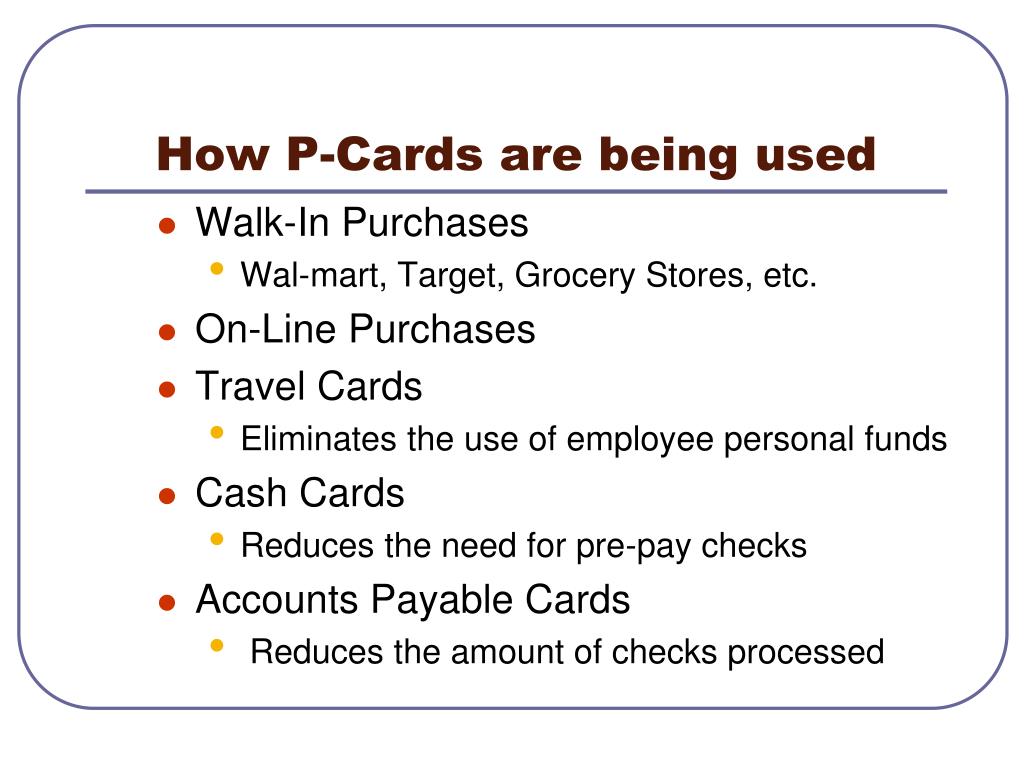 How P-Cards are being used

- Walk-In Purchases
  - Wal-mart, Target, Grocery Stores, etc.
- On-Line Purchases
- Travel Cards
  - Eliminates the use of employee personal funds
- Cash Cards
  - Reduces the need for pre-pay checks
- Accounts Payable Cards
  - Reduces the amount of checks processed